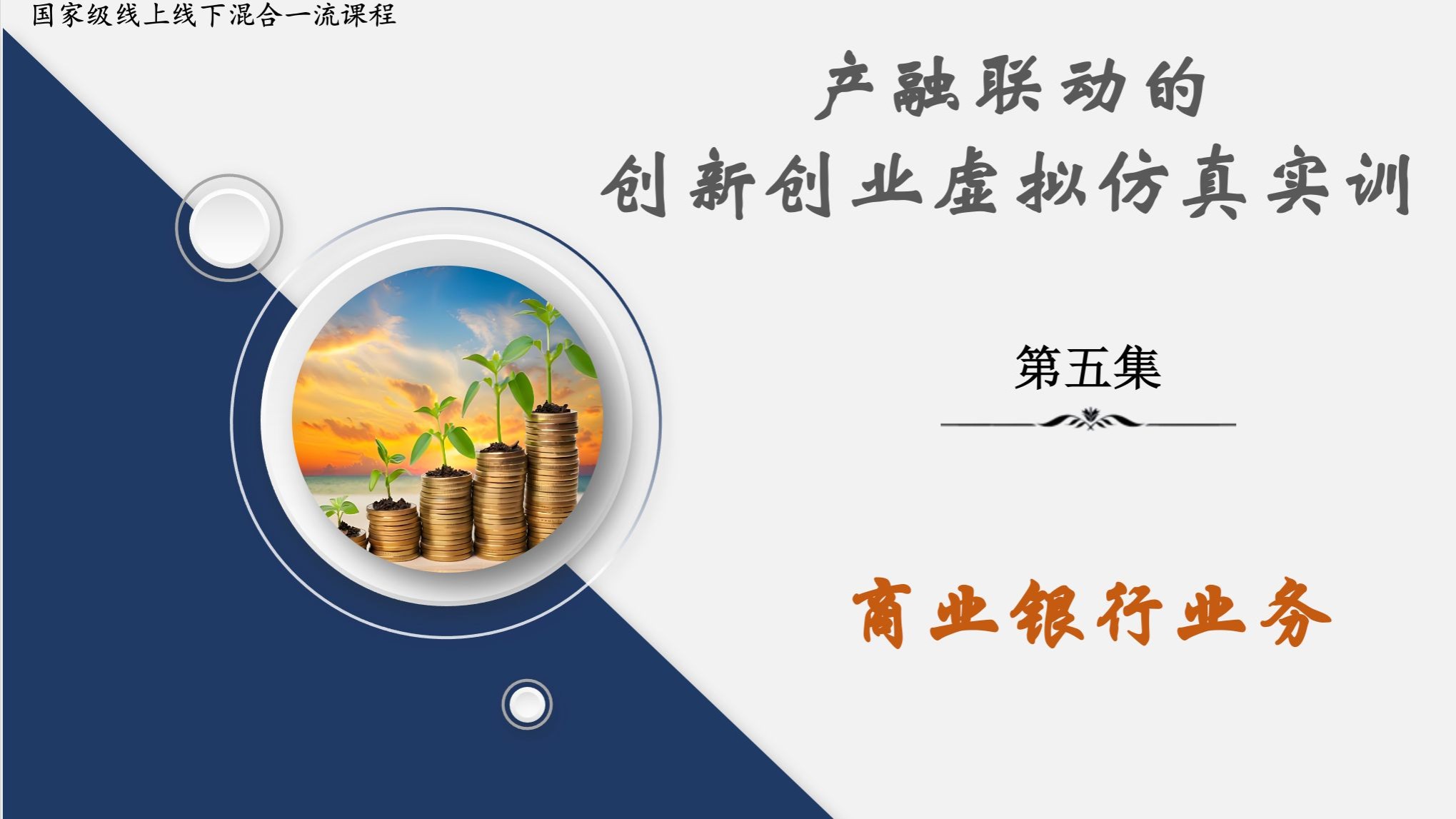 国家级线上线下混合一流课程

产融联动的
创新创业虚拟仿真实训

第五集

商业银行业务